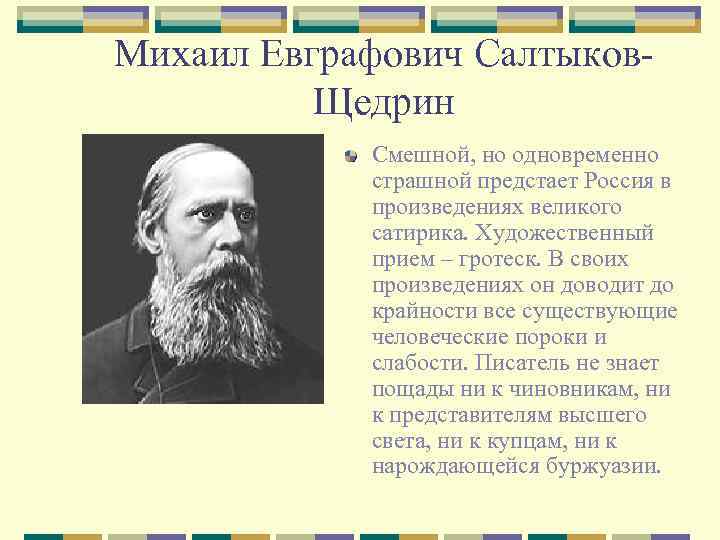 Михаил Евграфович Салтыков-Щедрин

Смешной, но одновременно страшной предстает Россия в произведениях великого сатирика. Художественный прием – гротеск. В своих произведениях он доводит до крайности все существующие человеческие пороки и слабости. Писатель не знает пощады ни к чиновникам, ни к представителям высшего света, ни к купцам, ни к нарождающейся буржуазии.